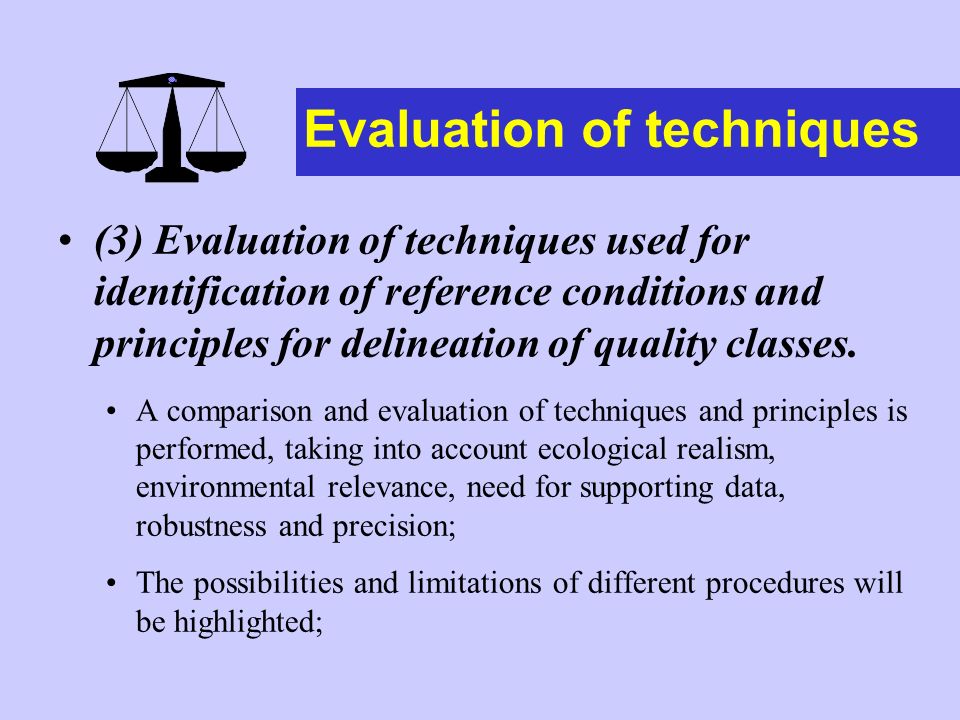 Evaluation of techniques

• (3) Evaluation of techniques used for identification of reference conditions and principles for delineation of quality classes.

• A comparison and evaluation of techniques and principles is performed, taking into account ecological realism, environmental relevance, need for supporting data, robustness and precision;

• The possibilities and limitations of different procedures will be highlighted;